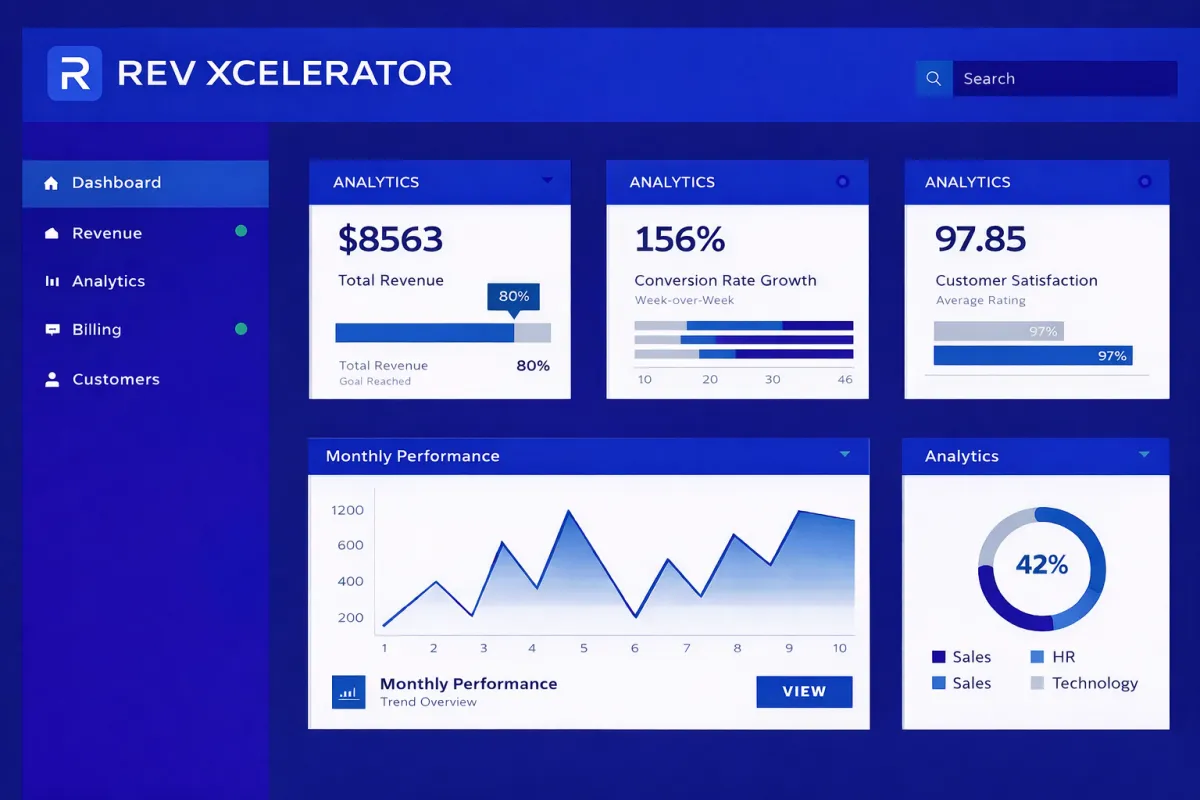 R REV XCELERATOR

Search

Dashboard
Revenue
Analytics
Billing
Customers

ANALYTICS
$8563
Total Revenue
80%
Total Revenue
Goal Reached
80%

ANALYTICS
156%
Conversion Rate Growth
Week-over-Week
10 20 30 46

ANALYTICS
97.85
Customer Satisfaction
Average Rating
97%
97%

Monthly Performance
1200
600
400
200
1 2 3 4 5 6 7 8 9 10
Monthly Performance
Trend Overview
VIEW

Analytics
42%
Sales
HR
Sales
Technology